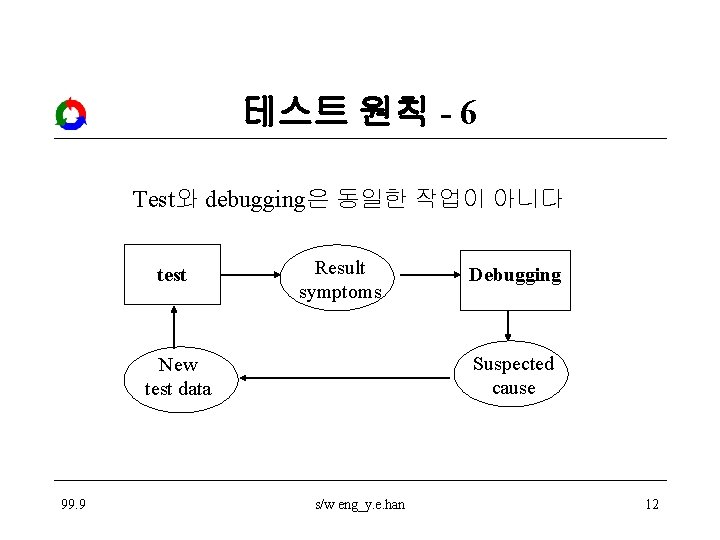 테스트 원칙 - 6

Test와 debugging은 동일한 작업이 아니다

test

Result symptoms

Debugging

Suspected cause

New test data

99.9

s/w eng_y.e.han

12